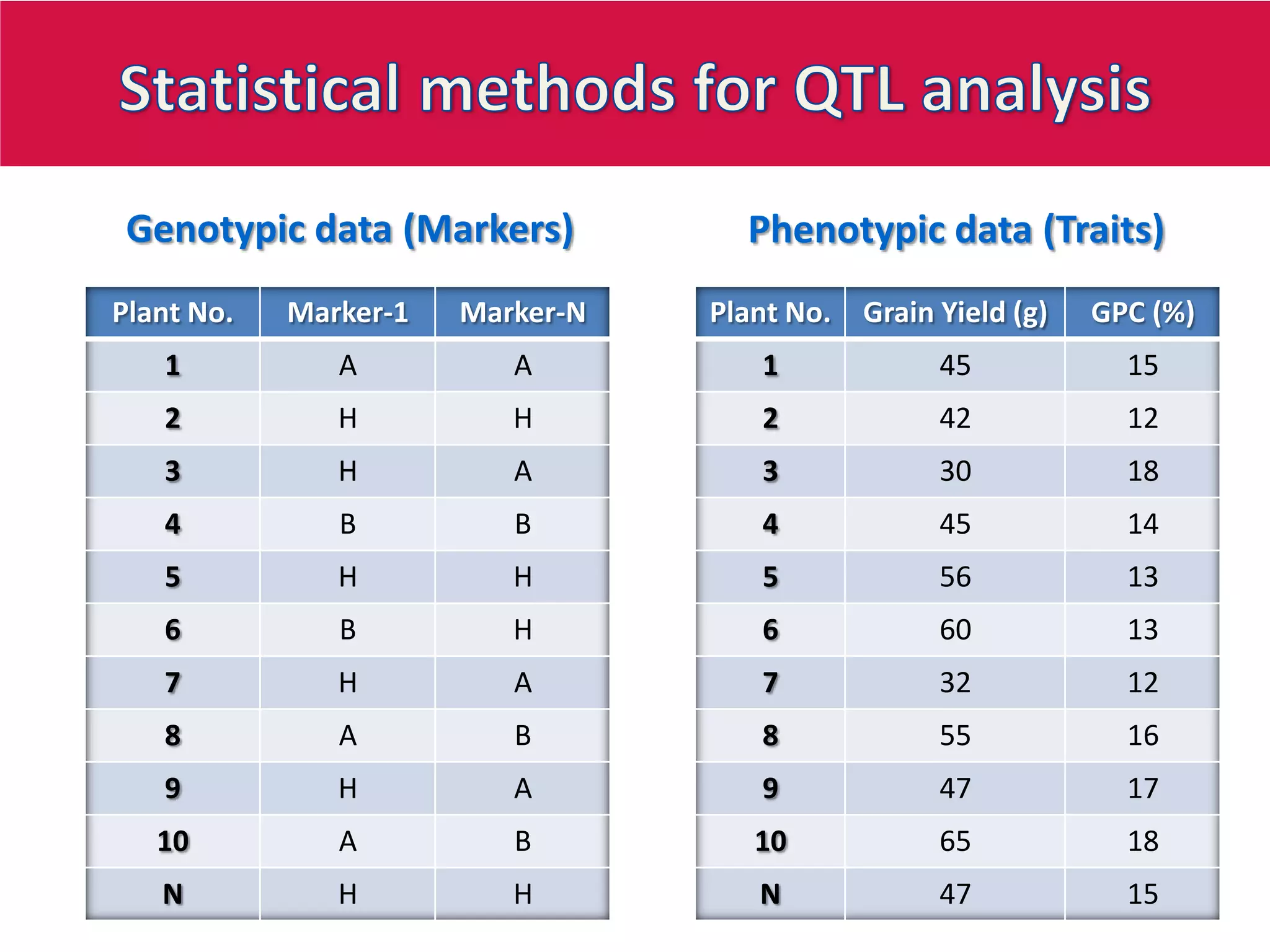 Statistical methods for QTL analysis

Genotypic data (Markers)

| Plant No. | Marker-1 | Marker-N |
|---|---|---|
| 1 | A | A |
| 2 | H | H |
| 3 | H | A |
| 4 | B | B |
| 5 | H | H |
| 6 | B | H |
| 7 | H | A |
| 8 | A | B |
| 9 | H | A |
| 10 | A | B |
| N | H | H |

Phenotypic data (Traits)

| Plant No. | Grain Yield (g) | GPC (%) |
|---|---|---|
| 1 | 45 | 15 |
| 2 | 42 | 12 |
| 3 | 30 | 18 |
| 4 | 45 | 14 |
| 5 | 56 | 13 |
| 6 | 60 | 13 |
| 7 | 32 | 12 |
| 8 | 55 | 16 |
| 9 | 47 | 17 |
| 10 | 65 | 18 |
| N | 47 | 15 |